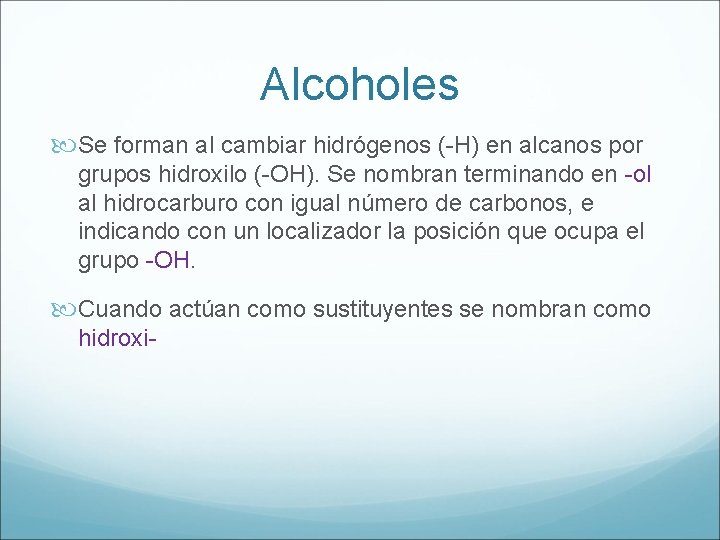 Alcoholes

Se forman al cambiar hidrógenos (-H) en alcanos por grupos hidroxilo (-OH). Se nombran terminando en -ol al hidrocarburo con igual número de carbonos, e indicando con un localizador la posición que ocupa el grupo -OH.

Cuando actúan como sustituyentes se nombran como hidroxi-